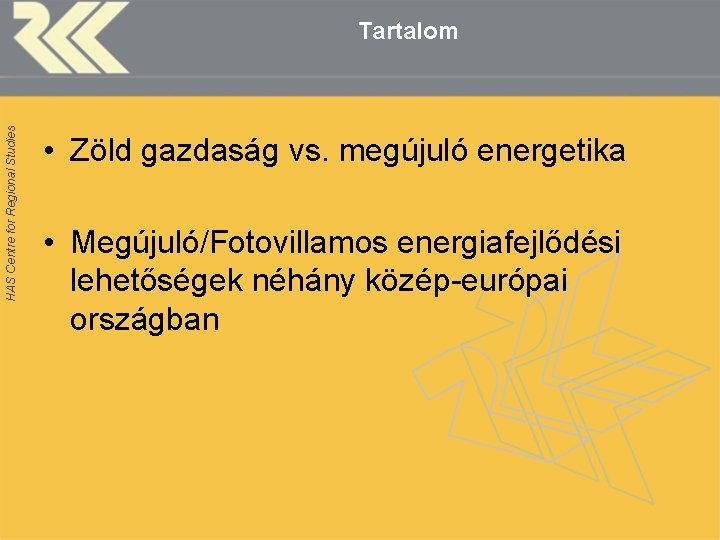 Tartalom

HAS Centre for Regional Studies

• Zöld gazdaság vs. megújuló energetika

• Megújuló/Fotovillamos energiafejlődési lehetőségek néhány közép-európai országban